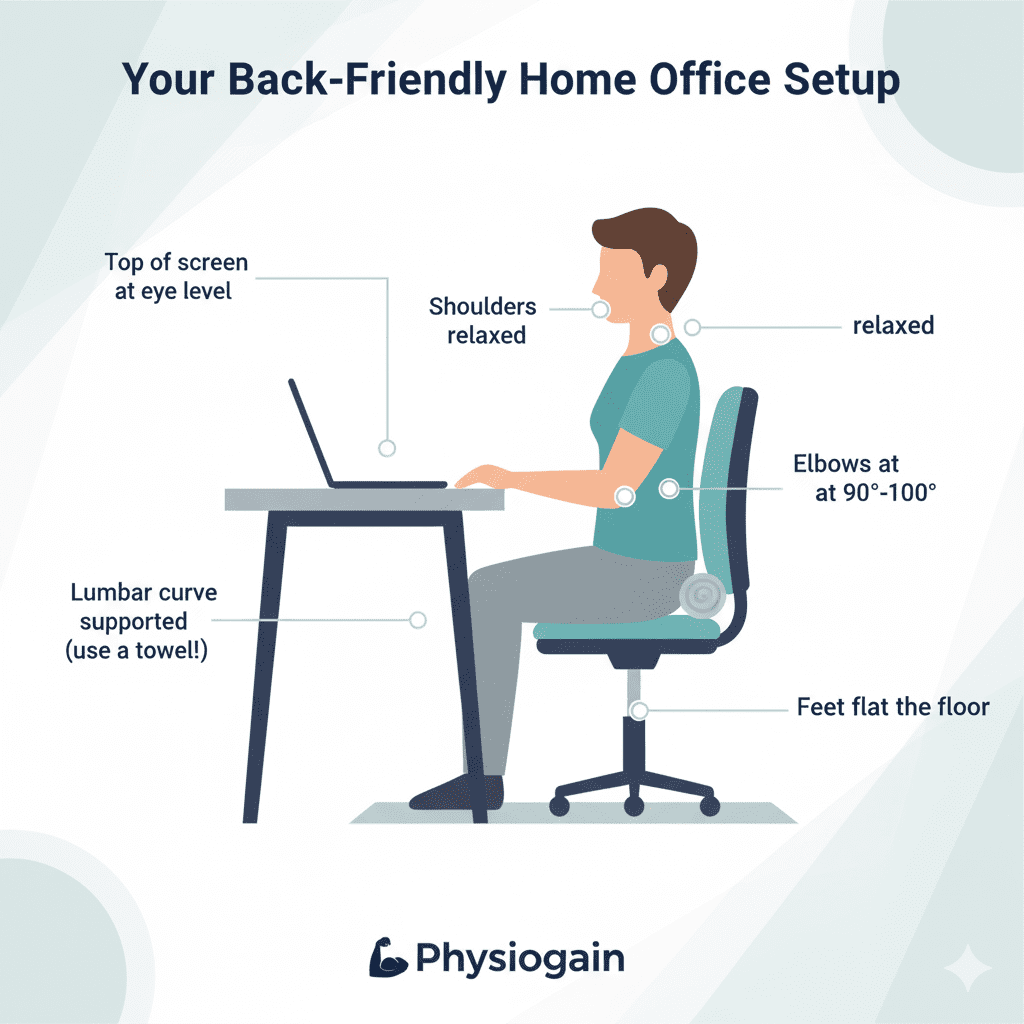 Your Back-Friendly Home Office Setup

Top of screen at eye level

Shoulders relaxed

relaxed

Elbows at at 90°-100°

Lumbar curve supported (use a towel!)

Feet flat the floor

Physiogain